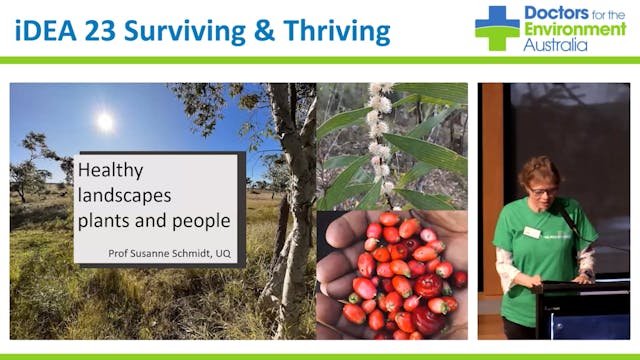 iDEA 23 Surviving & Thriving

Doctors for the Environment Australia

Healthy landscapes plants and people

Prof Susanne Schmidt, UQ